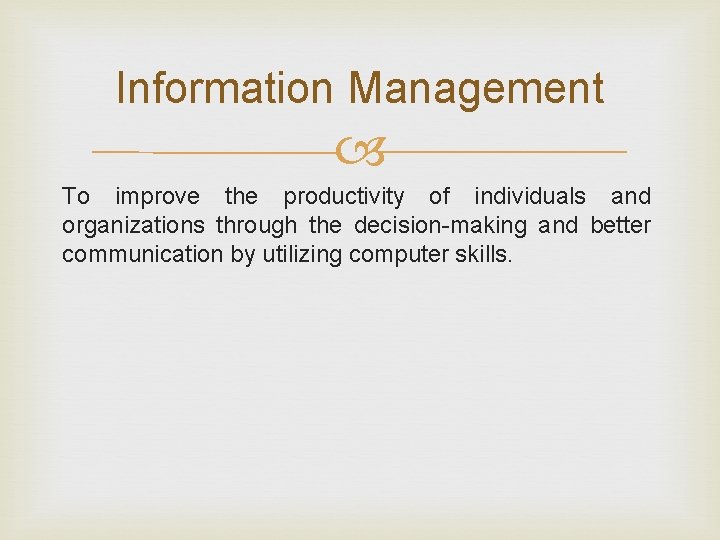 Information Management

To improve the productivity of individuals and organizations through the decision-making and better communication by utilizing computer skills.